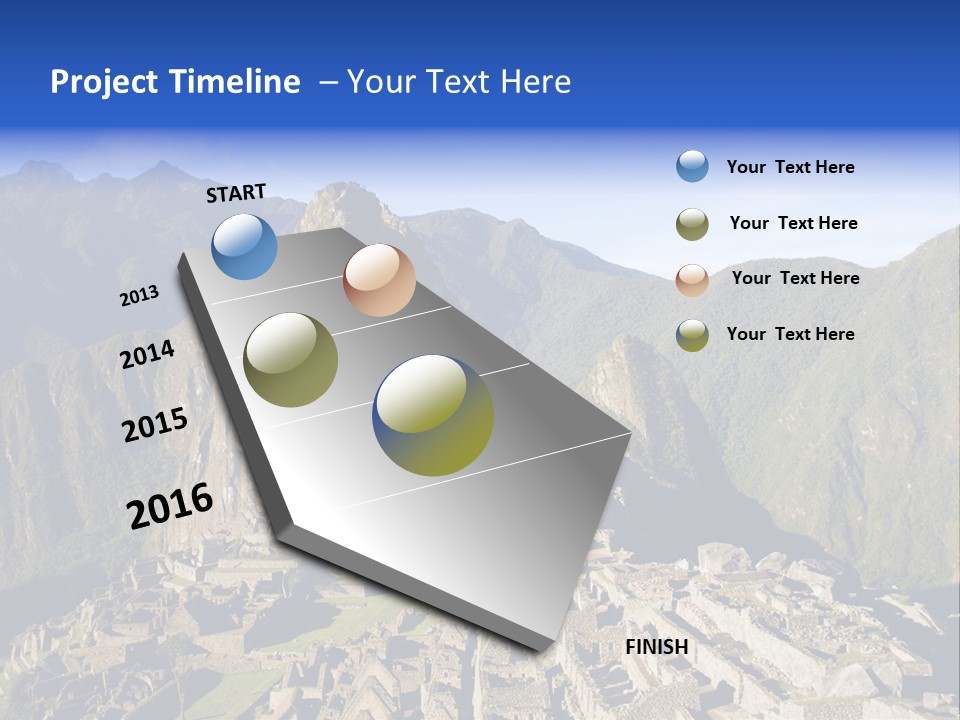 Project Timeline – Your Text Here

START

2013

2014

2015

2016

FINISH

Your Text Here

Your Text Here

Your Text Here

Your Text Here